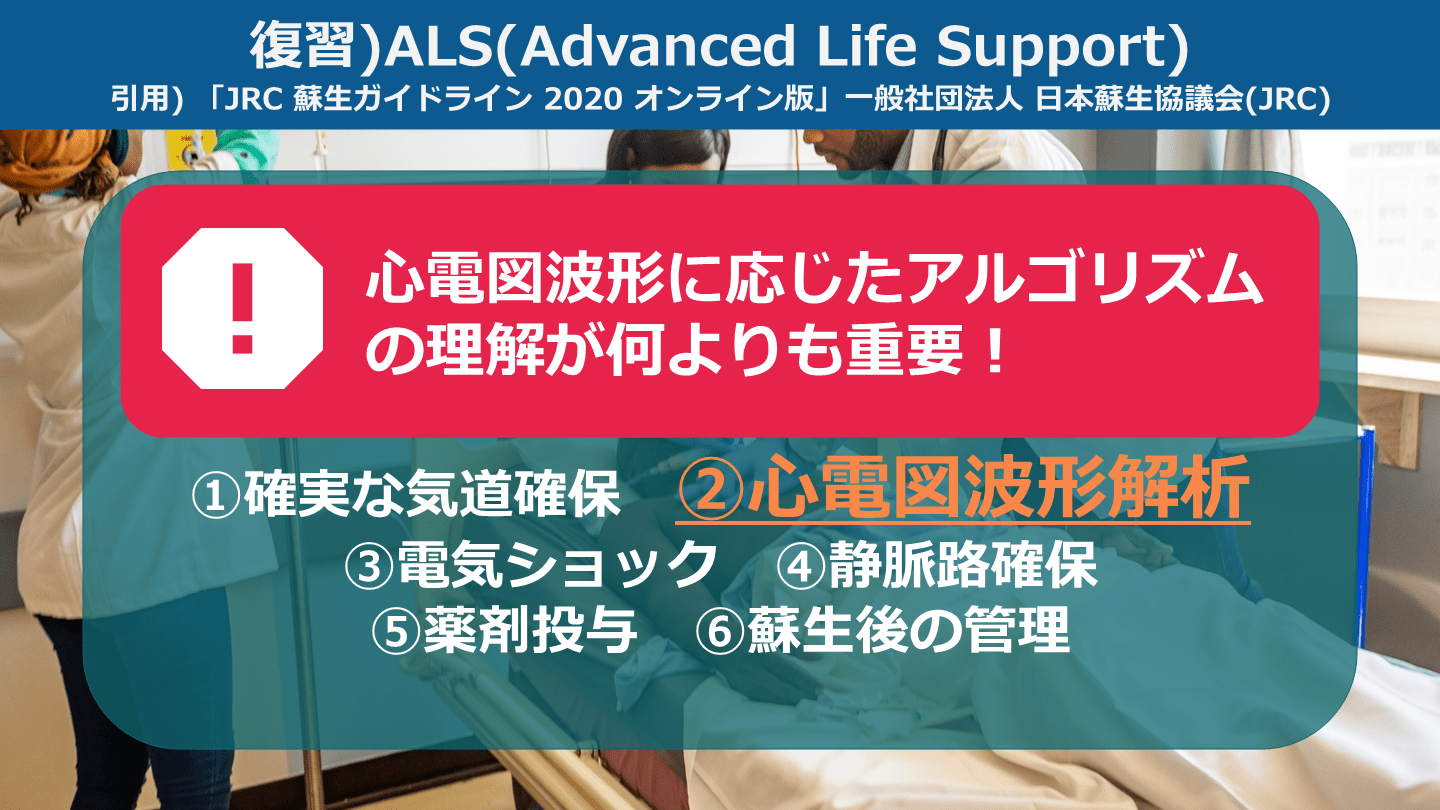 復習)ALS(Advanced Life Support)
引用) 「JRC 蘇生ガイドライン 2020 オンライン版」一般社団法人 日本蘇生協議会(JRC)

!

心電図波形に応じたアルゴリズムの理解が何よりも重要！

①確実な気道確保　②心電図波形解析
③電気ショック　④静脈路確保
⑤薬剤投与　⑥蘇生後の管理